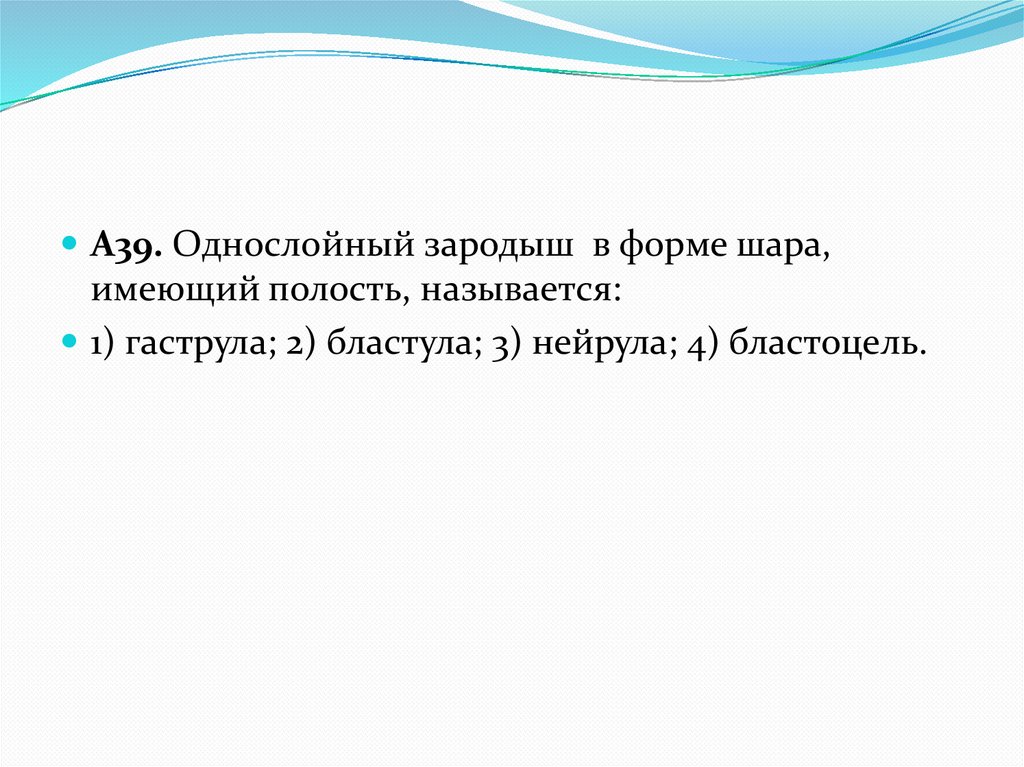 А39. Однослойный зародыш в форме шара, имеющий полость, называется:

1) гаструла; 2) бластула; 3) нейрула; 4) бластоцель.